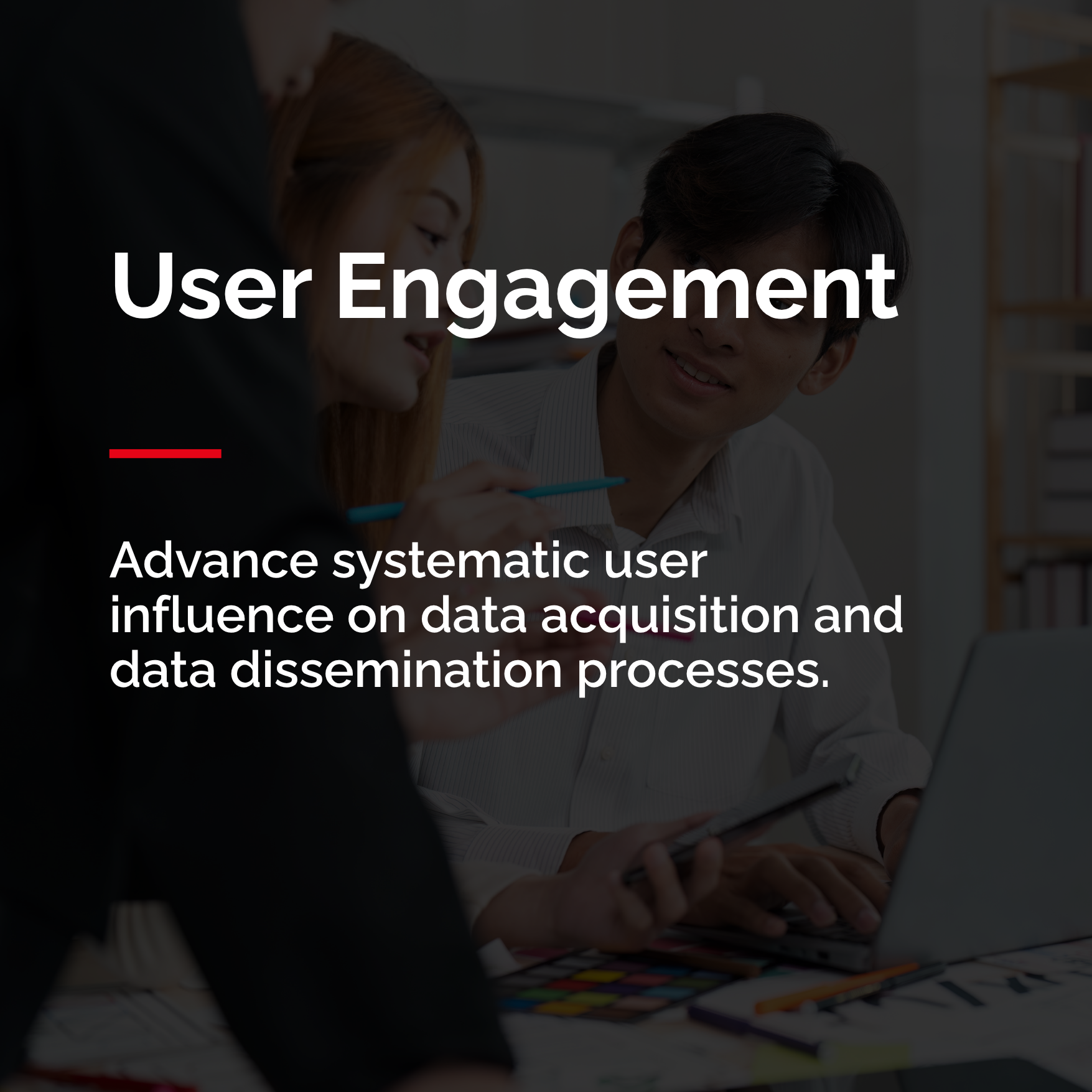 User Engagement

Advance systematic user influence on data acquisition and data dissemination processes.